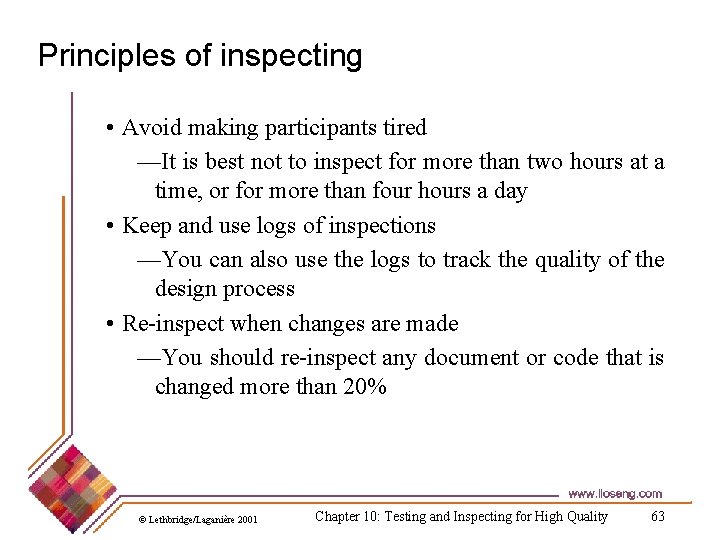 Principles of inspecting

• Avoid making participants tired
—It is best not to inspect for more than two hours at a time, or for more than four hours a day
• Keep and use logs of inspections
—You can also use the logs to track the quality of the design process
• Re-inspect when changes are made
—You should re-inspect any document or code that is changed more than 20%

www.lloseng.com

© Lethbridge/Laganière 2001

Chapter 10: Testing and Inspecting for High Quality

63